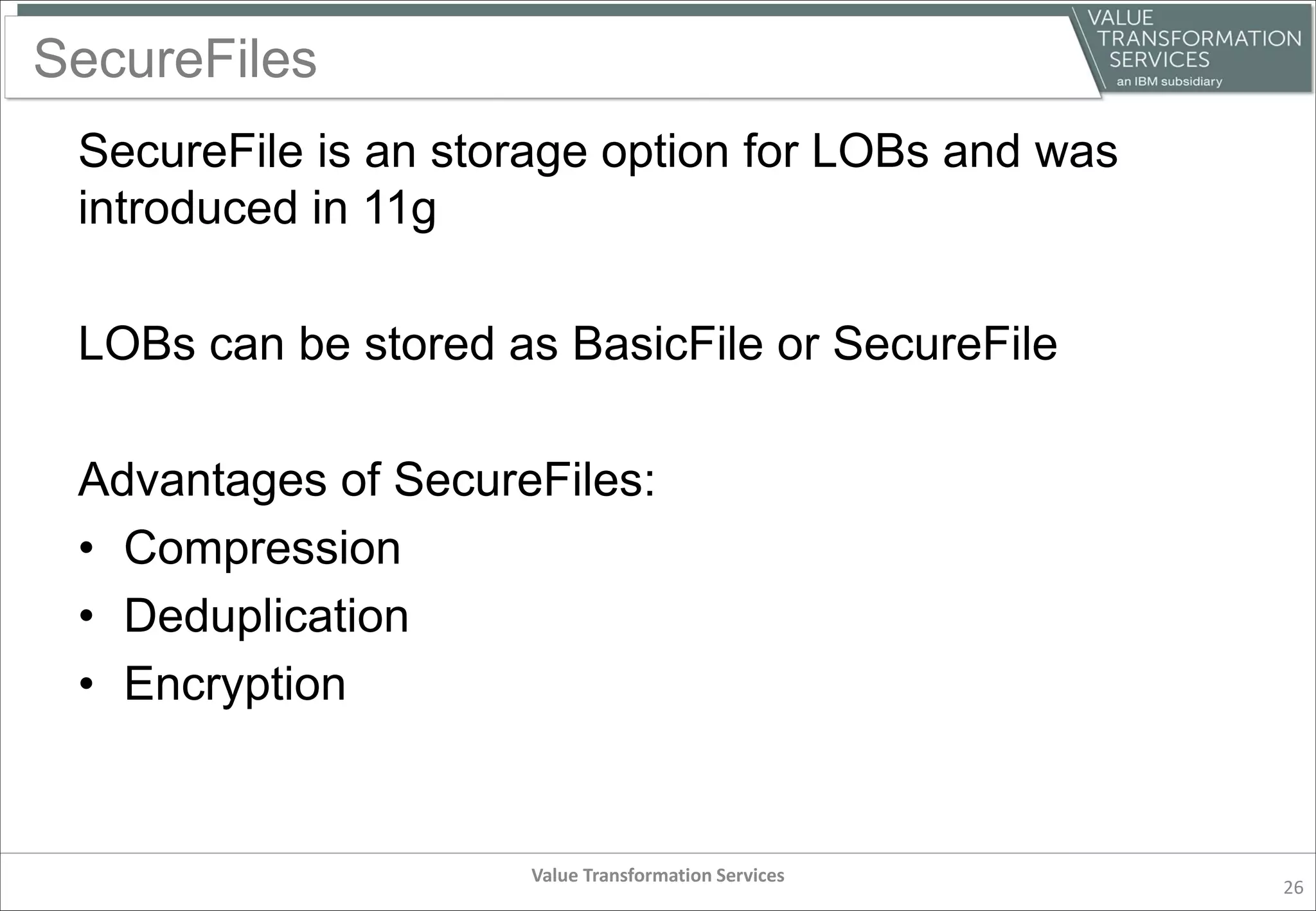 SecureFiles

VALUE
TRANSFORMATION
SERVICES
an IBM subsidiary

SecureFile is an storage option for LOBs and was introduced in 11g

LOBs can be stored as BasicFile or SecureFile

Advantages of SecureFiles:
• Compression
• Deduplication
• Encryption

Value Transformation Services

26